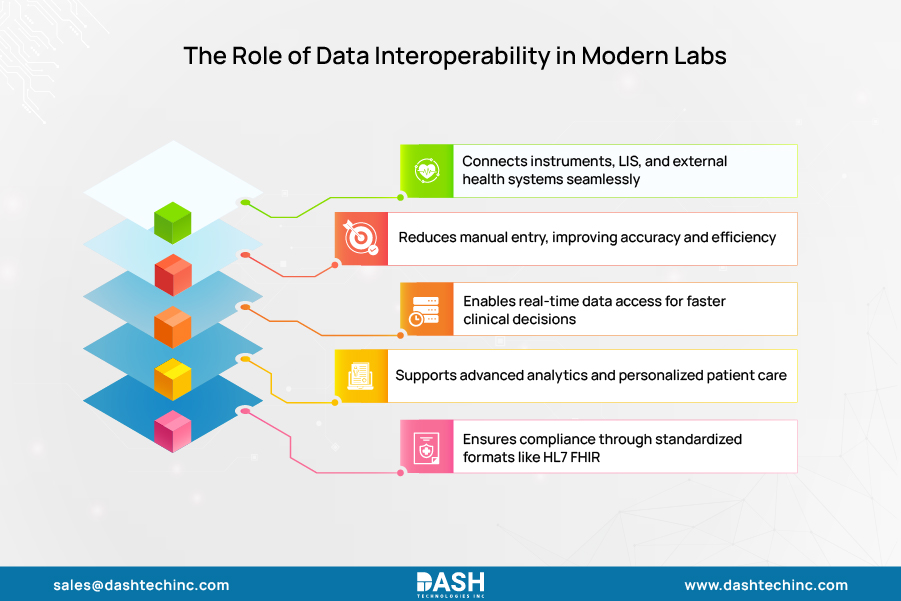 The Role of Data Interoperability in Modern Labs

Connects instruments, LIS, and external health systems seamlessly

Reduces manual entry, improving accuracy and efficiency

Enables real-time data access for faster clinical decisions

Supports advanced analytics and personalized patient care

Ensures compliance through standardized formats like HL7 FHIR

sales@dashtechinc.com

DASH
TECHNOLOGIES INC

www.dashtechinc.com